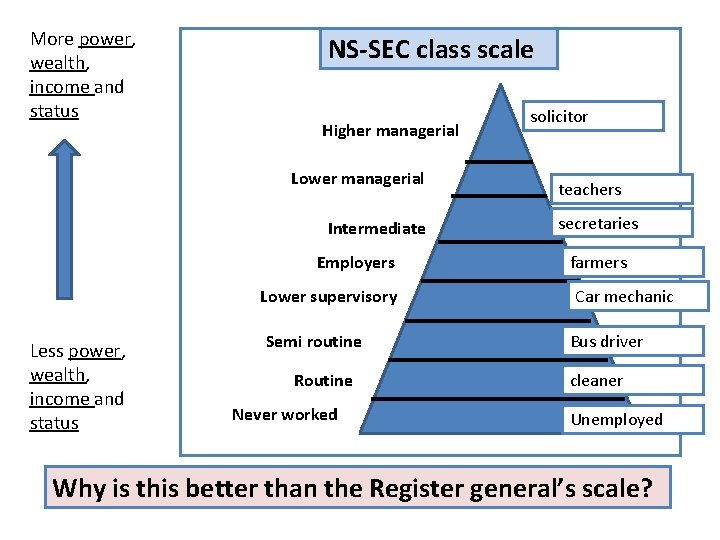 More power, wealth, income and status

Less power, wealth, income and status

NS-SEC class scale

Higher managerial
Lower managerial
Intermediate
Employers
Lower supervisory
Semi routine
Routine
Never worked

solicitor
teachers
secretaries
farmers
Car mechanic
Bus driver
cleaner
Unemployed

Why is this better than the Register general's scale?